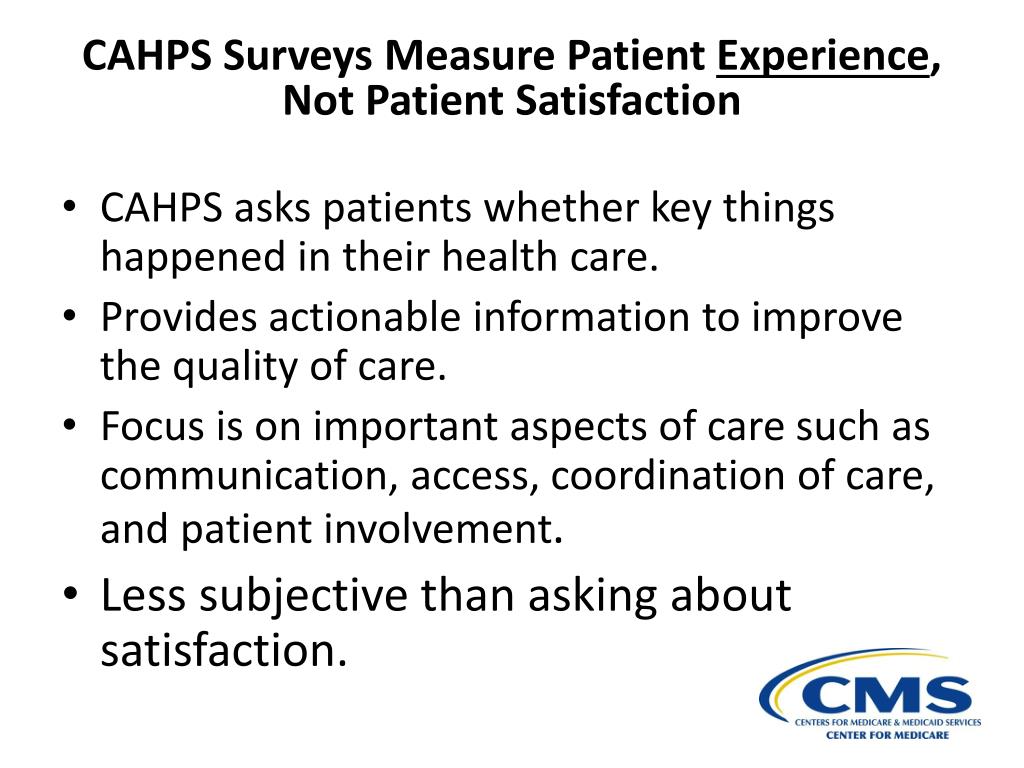 CAHPS Surveys Measure Patient Experience, Not Patient Satisfaction

• CAHPS asks patients whether key things happened in their health care.
• Provides actionable information to improve the quality of care.
• Focus is on important aspects of care such as communication, access, coordination of care, and patient involvement.
• Less subjective than asking about satisfaction.

CMS
CENTERS FOR MEDICARE & MEDICAID SERVICES
CENTER FOR MEDICARE